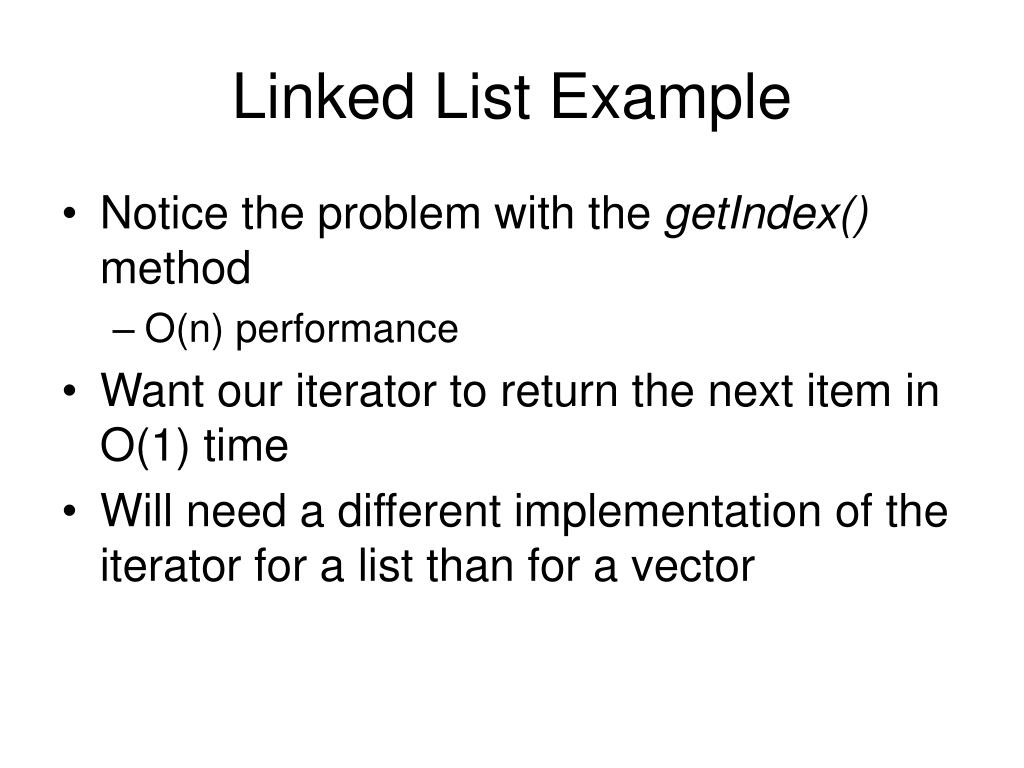 Linked List Example

• Notice the problem with the getIndex() method
  – O(n) performance
• Want our iterator to return the next item in O(1) time
• Will need a different implementation of the iterator for a list than for a vector